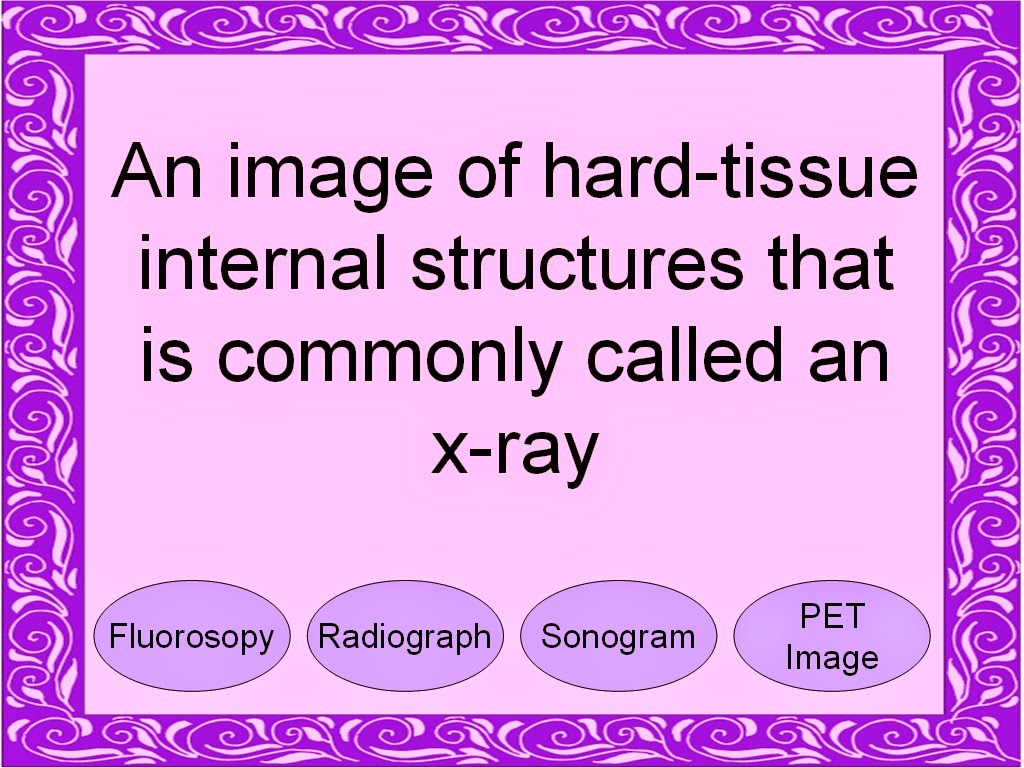 An image of hard-tissue internal structures that is commonly called an x-ray

Fluorosopy

Radiograph

Sonogram

PET Image